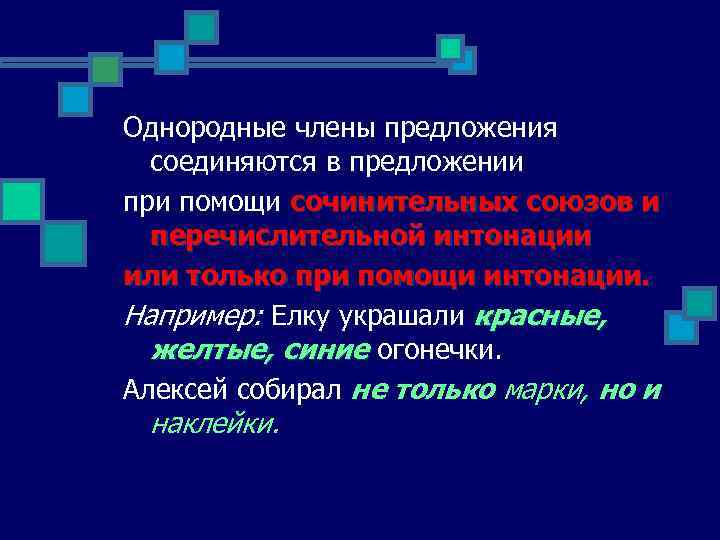 Однородные члены предложения соединяются в предложении

при помощи сочинительных союзов и перечислительной интонации

или только при помощи интонации.

Например: Елку украшали красные, желтые, синие огонечки.

Алексей собирал не только марки, но и наклейки.